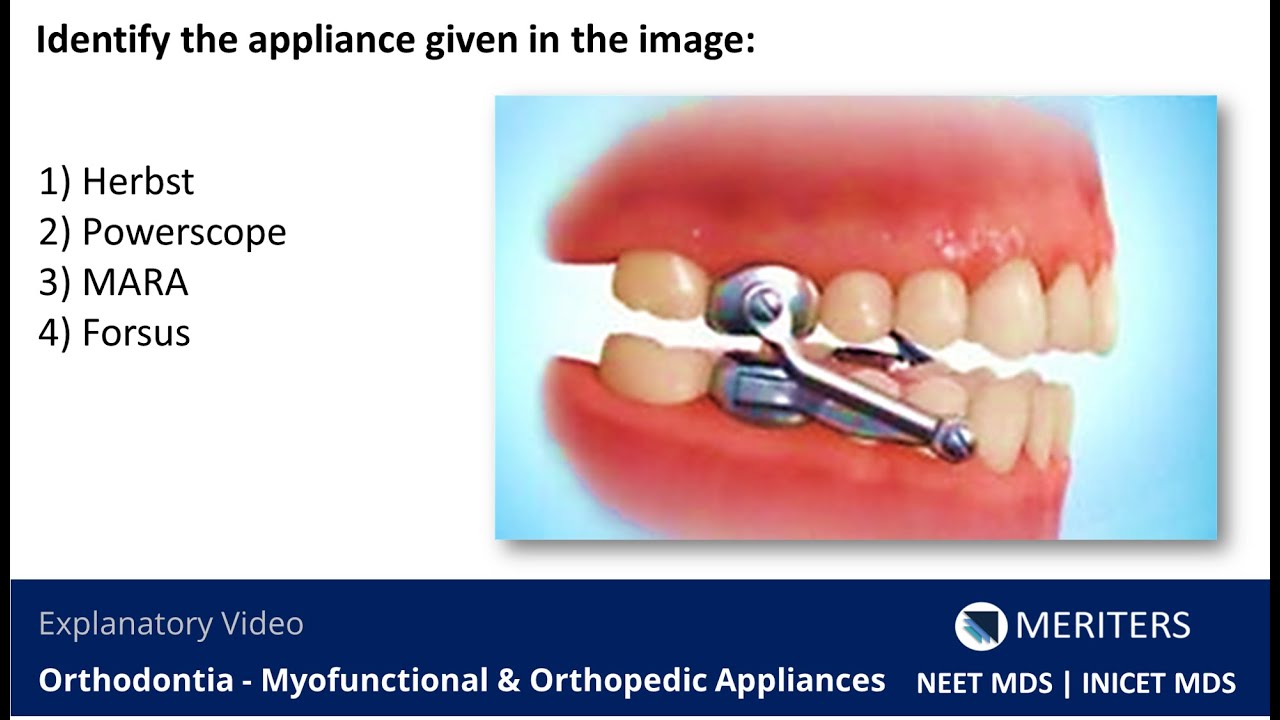 Identify the appliance given in the image:

1) Herbst
2) Powerscope
3) MARA
4) Forsus

Explanatory Video
Orthodontia - Myofunctional & Orthopedic Appliances

MERITERS
NEET MDS | INICET MDS